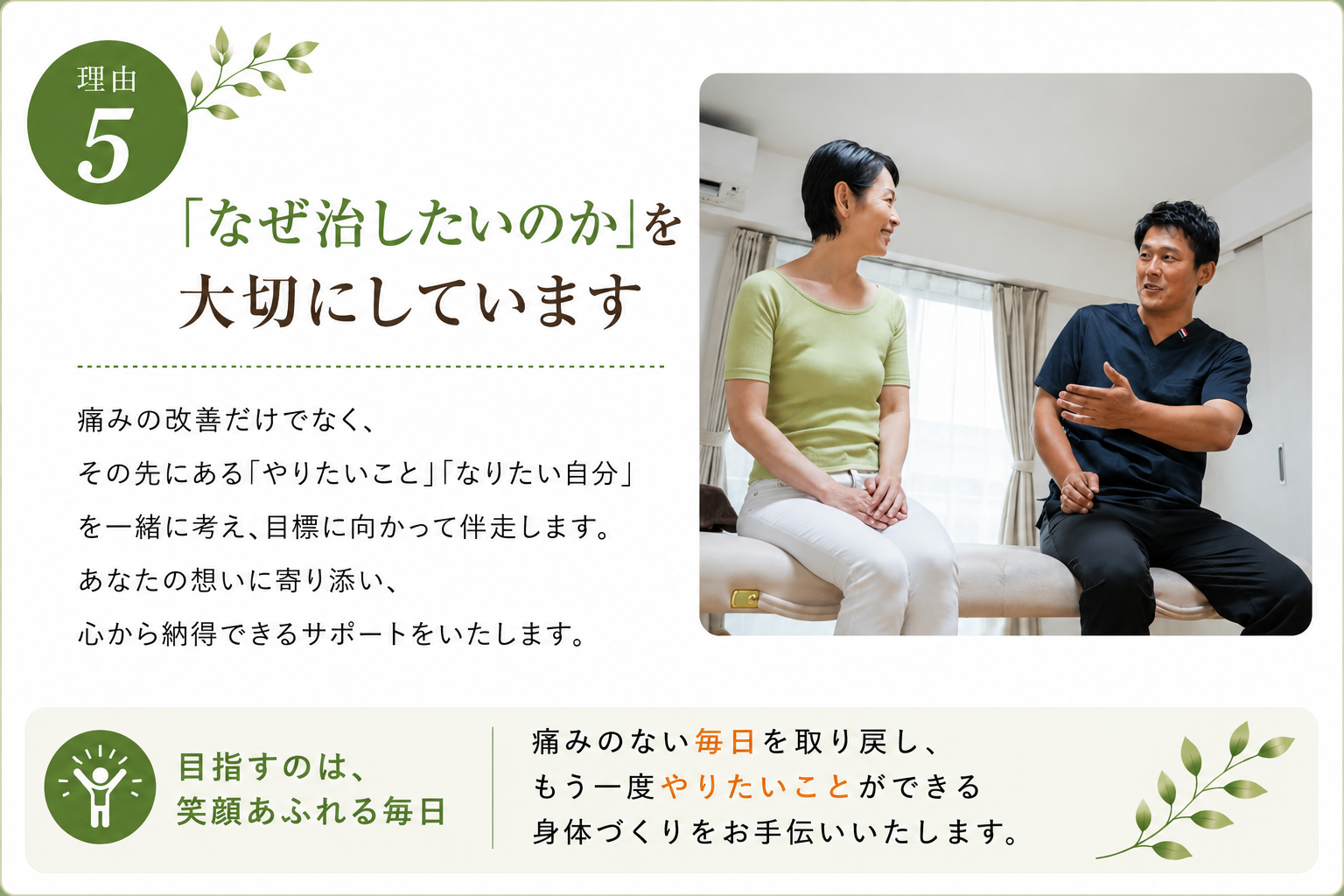 理由
5

「なぜ治したいのか」を
大切にしています

痛みの改善だけでなく、
その先にある「やりたいこと」「なりたい自分」
を一緒に考え、目標に向かって伴走します。
あなたの想いに寄り添い、
心から納得できるサポートをいたします。

目指すのは、
笑顔あふれる毎日

痛みのない毎日を取り戻し、
もう一度やりたいことができる
身体づくりをお手伝いいたします。